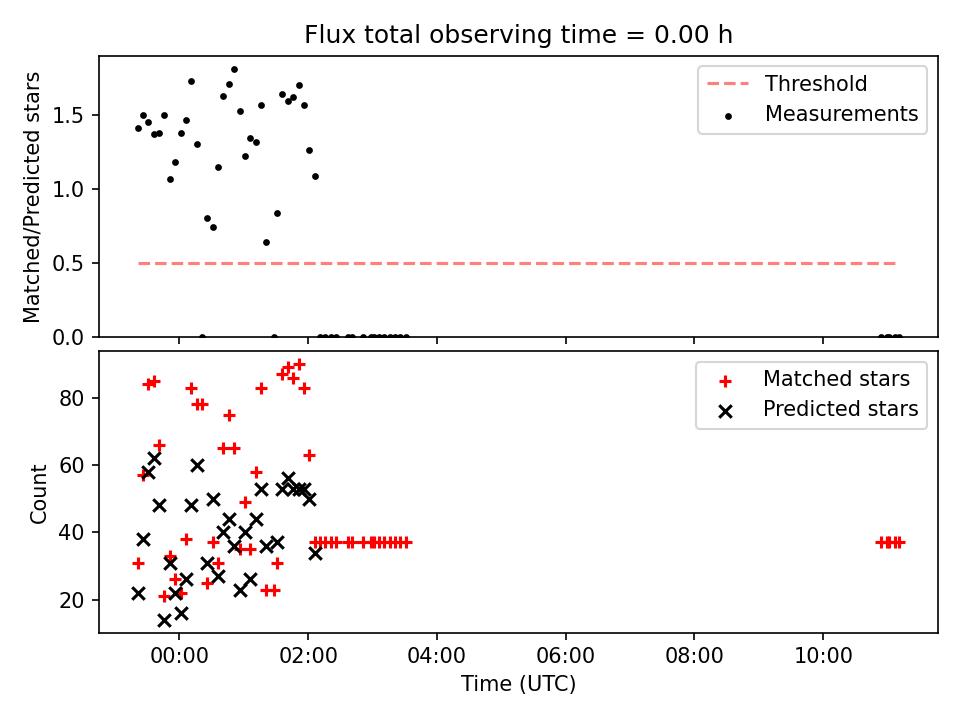 Flux total observing time = 0.00 h

Matched/Predicted stars

1.5
1.0
0.5
0.0

Threshold
Measurements

Count

80
60
40
20

Matched stars
Predicted stars

00:00
02:00
04:00
06:00
08:00
10:00

Time (UTC)